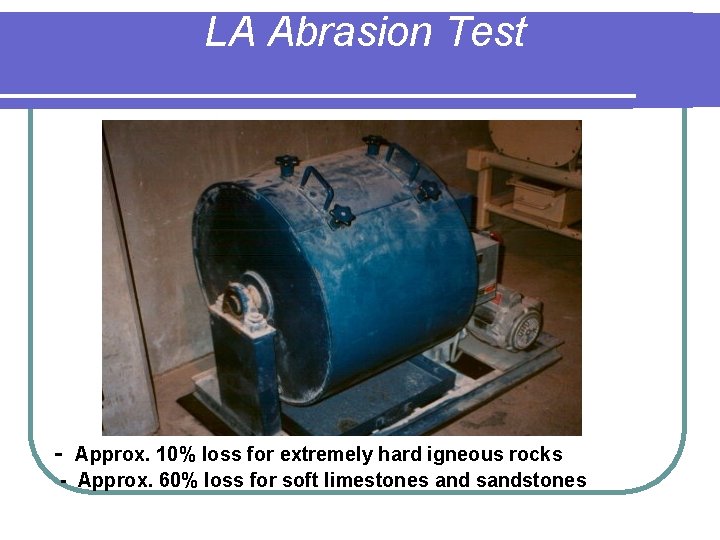 LA Abrasion Test

- Approx. 10% loss for extremely hard igneous rocks
- Approx. 60% loss for soft limestones and sandstones